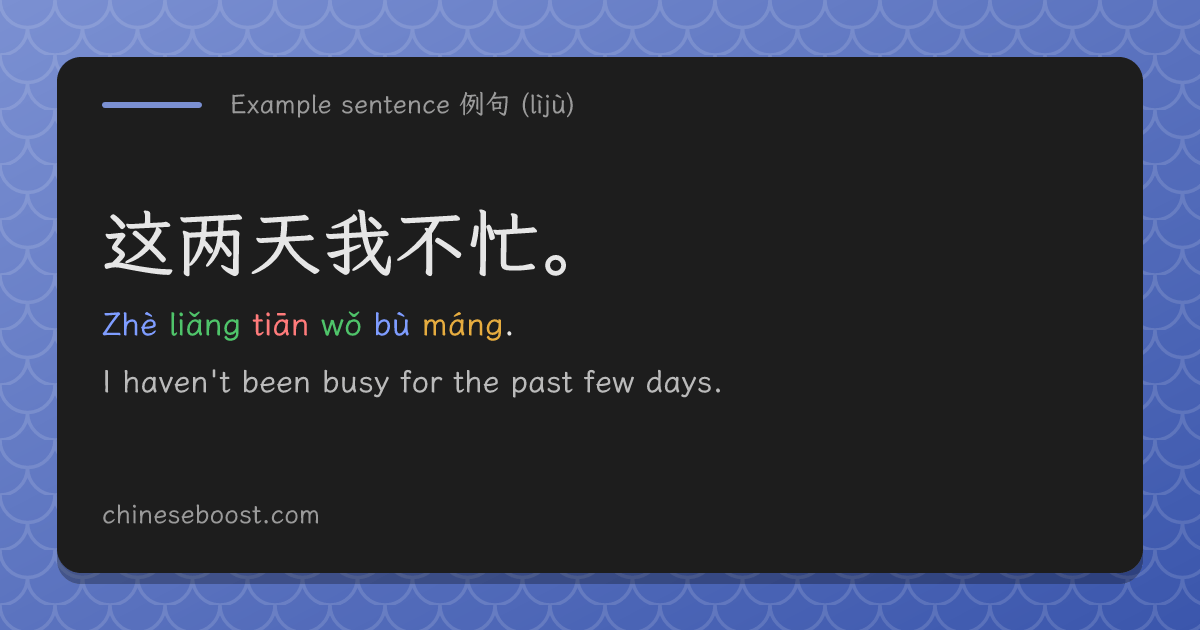 Example sentence 例句 (lìjù)

这两天我不忙。

Zhè liǎng tiān wǒ bù máng.

I haven't been busy for the past few days.

chineseboost.com